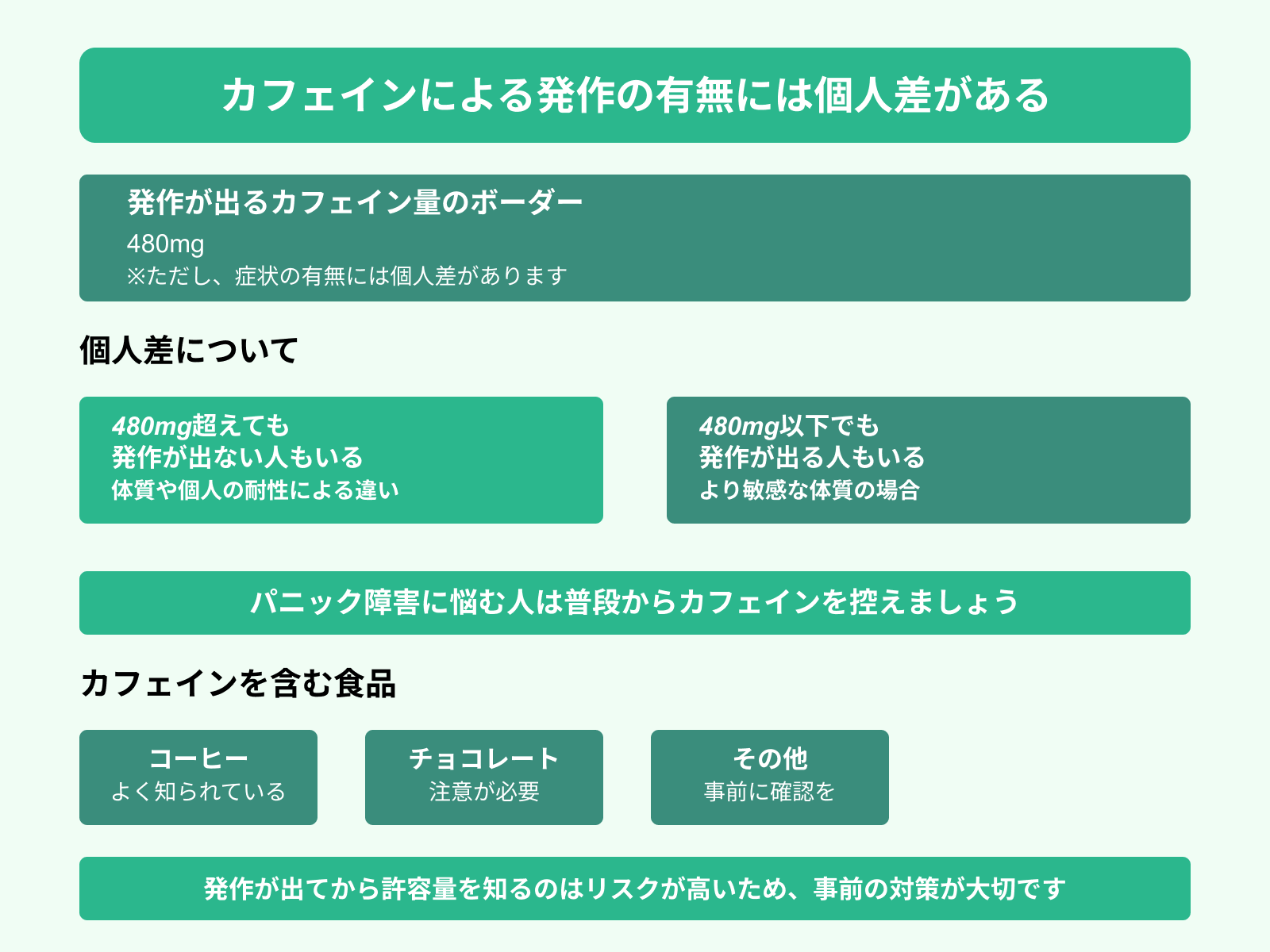 カフェインによる発作の有無には個人差がある

発作が出るカフェイン量のボーダー
480mg
※ただし、症状の有無には個人差があります

個人差について

480mg超えても
発作が出ない人もいる
体質や個人の耐性による違い

480mg以下でも
発作が出る人もいる
より敏感な体質の場合

パニック障害に悩む人は普段からカフェインを控えましょう

カフェインを含む食品

コーヒー
よく知られている

チョコレート
注意が必要

その他
事前に確認を

発作が出てから許容量を知るのはリスクが高いため、事前の対策が大切です